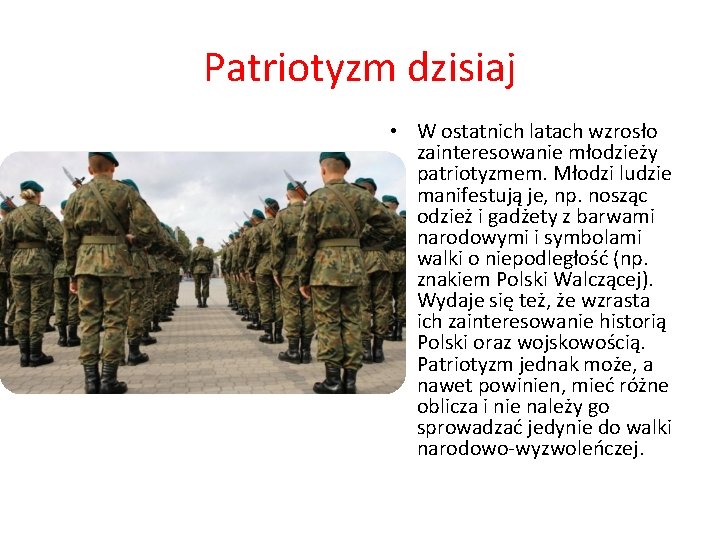 Patriotyzm dzisiaj

• W ostatnich latach wzrosło zainteresowanie młodzieży patriotyzmem. Młodzi ludzie manifestują je, np. nosząc odzież i gadżety z barwami narodowymi i symbolami walki o niepodległość (np. znakiem Polski Walczącej). Wydaje się też, że wzrasta ich zainteresowanie historią Polski oraz wojskowością. Patriotyzm jednak może, a nawet powinien, mieć różne oblicza i nie należy go sprowadzać jedynie do walki narodowo-wyzwoleńczej.